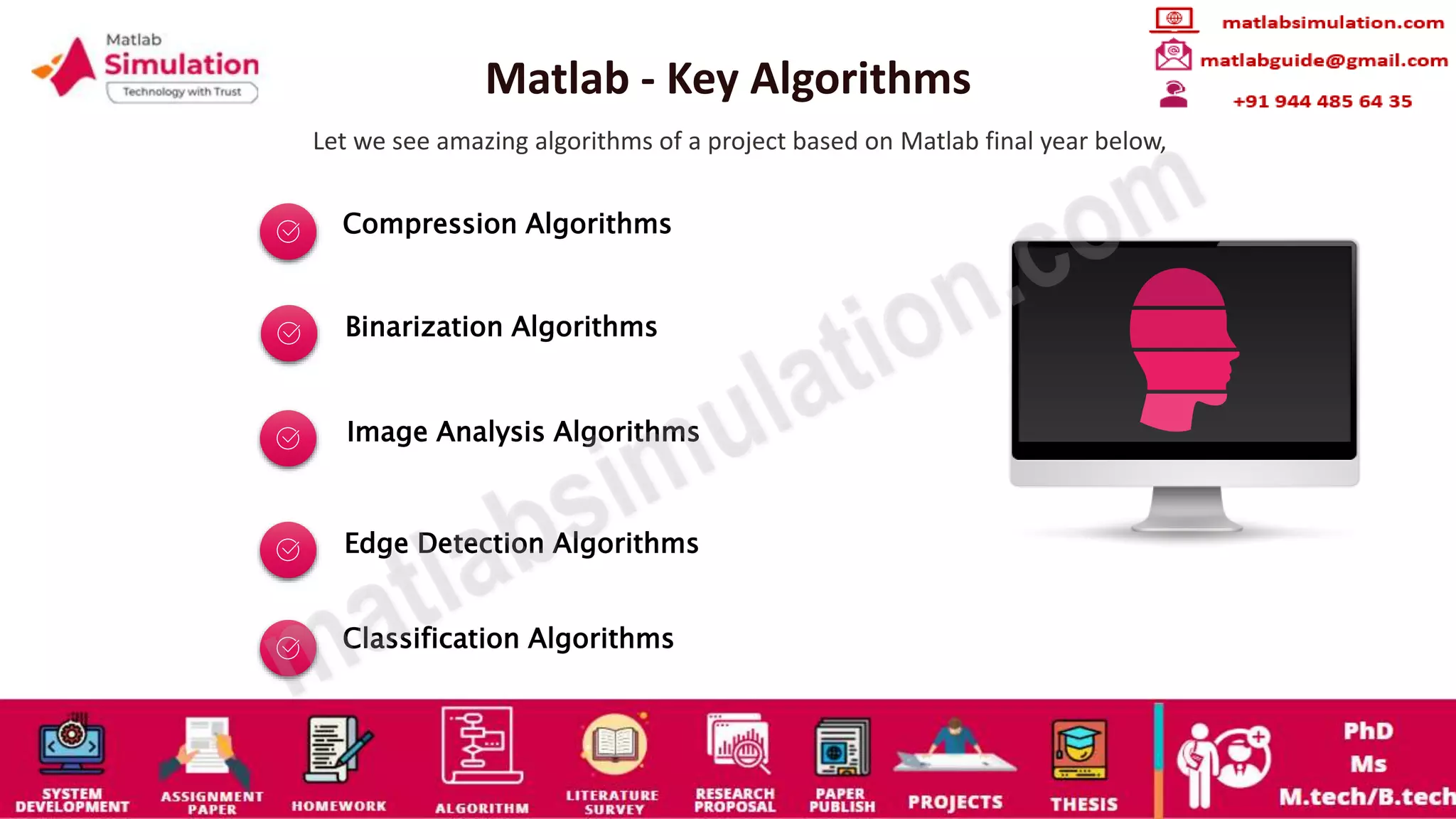 Matlab Simulation
Technology with Trust

Matlab - Key Algorithms

matlabsimulation.com
matlabguide@gmail.com
+91 944 485 64 35

Let we see amazing algorithms of a project based on Matlab final year below,

Compression Algorithms

Binarization Algorithms

Image Analysis Algorithms

Edge Detection Algorithms

Classification Algorithms

matlabsimulation.com

SYSTEM DEVELOPMENT
ASSIGNMENT PAPER
HOMEWORK
ALGORITHM
LITERATURE SURVEY
RESEARCH PROPOSAL
PAPER PUBLISH
PROJECTS
THESIS
PhD
Ms
M.tech/B.tech